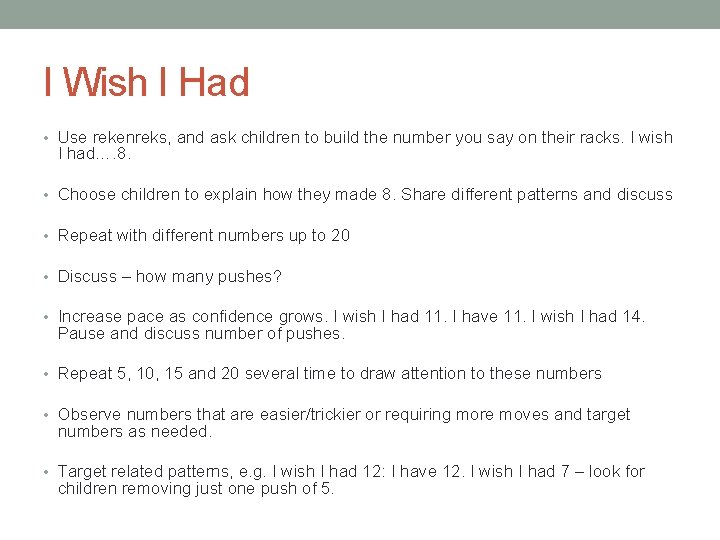 I Wish I Had

• Use rekenreks, and ask children to build the number you say on their racks. I wish I had….8.

• Choose children to explain how they made 8. Share different patterns and discuss

• Repeat with different numbers up to 20

• Discuss – how many pushes?

• Increase pace as confidence grows. I wish I had 11. I have 11. I wish I had 14. Pause and discuss number of pushes.

• Repeat 5, 10, 15 and 20 several time to draw attention to these numbers

• Observe numbers that are easier/trickier or requiring more moves and target numbers as needed.

• Target related patterns, e.g. I wish I had 12: I have 12. I wish I had 7 – look for children removing just one push of 5.